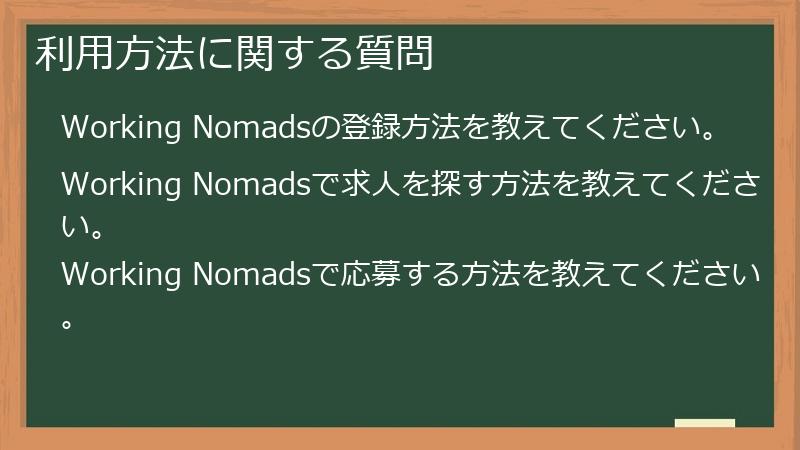 利用方法に関する質問

Working Nomadsの登録方法を教えてください。

Working Nomadsで求人を探す方法を教えてください。

Working Nomadsで応募する方法を教えてください。